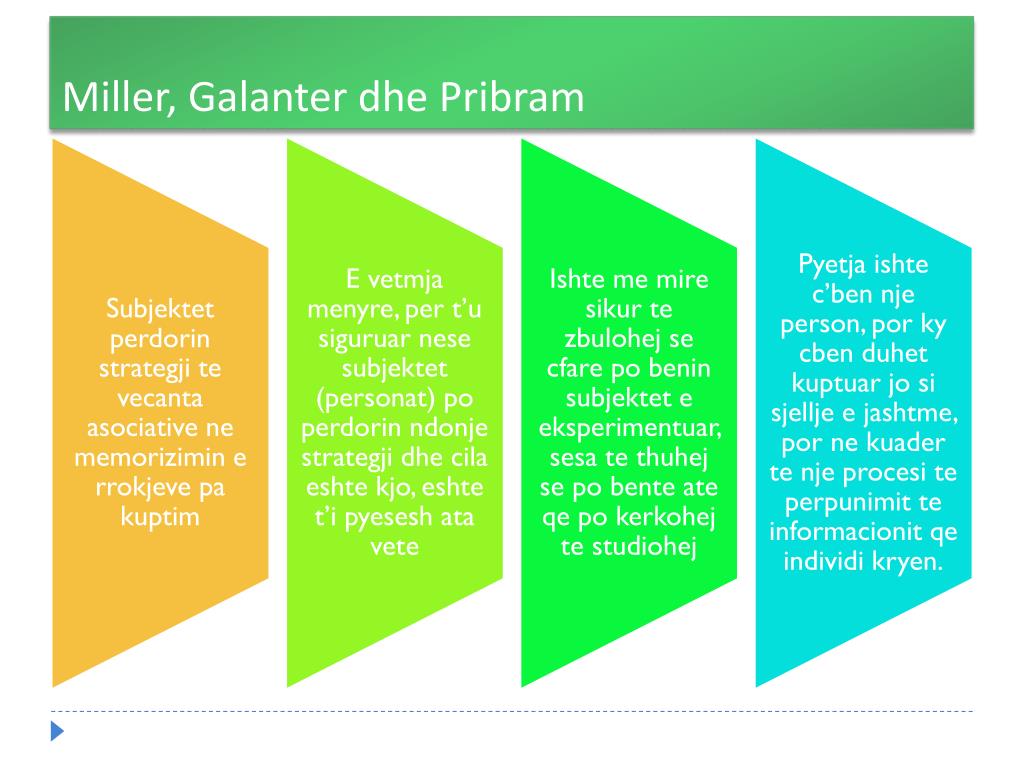 Miller, Galanter dhe Pribram

Subjektet perdorin strategji te vecanta asociative ne memorizimin e rrokjeve pa kuptim

E vetmja menyre, per t'u siguruar nese subjektet (personat) po perdorin ndonje strategji dhe cila eshte kjo, eshte t'i pyesesh ata vete

Ishte me mire sikur te zbulohej se cfare po benin subjektet e eksperimentuar, sesa te thuhej se po bente ate qe po kerkohej te studiohej

Pyetja ishte c'ben nje person, por ky cben duhet kuptuar jo si sjellje e jashtme, por ne kuader te nje procesi te perpunimit te informacionit qe individi kryen.